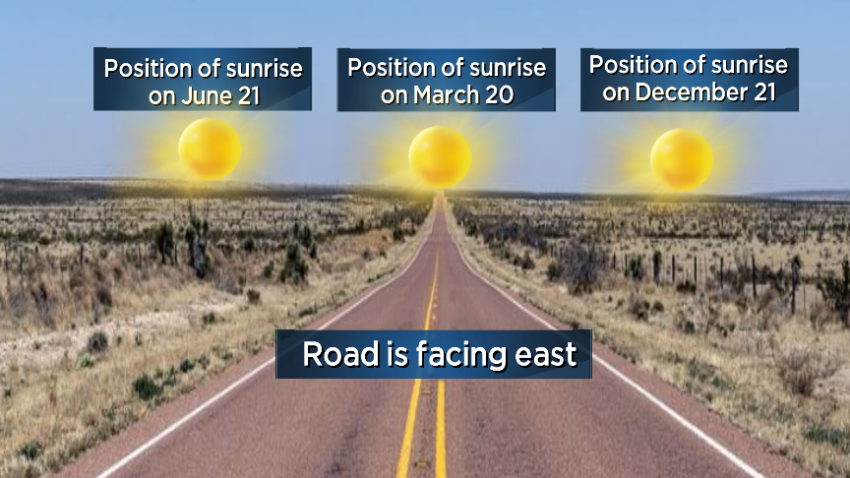 Position of sunrise on June 21

Position of sunrise on March 20

Position of sunrise on December 21

Road is facing east